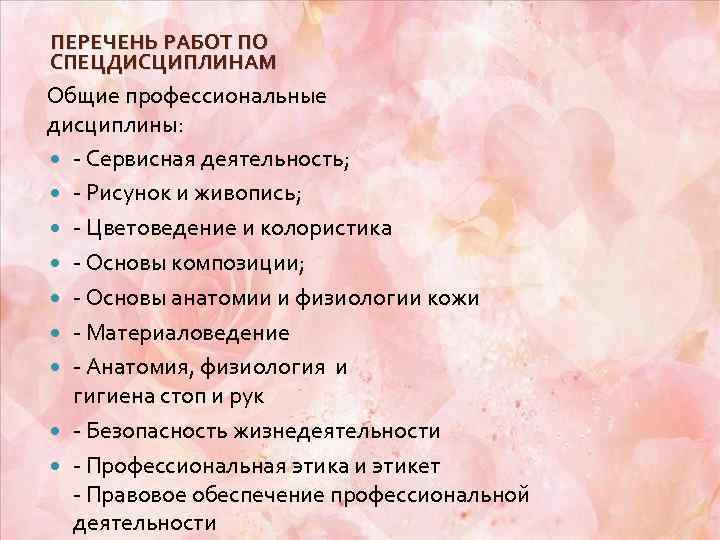 ПЕРЕЧЕНЬ РАБОТ ПО СПЕЦДИСЦИПЛИНАМ

Общие профессиональные дисциплины:

- - Сервисная деятельность;
- - Рисунок и живопись;
- - Цветоведение и колористика
- - Основы композиции;
- - Основы анатомии и физиологии кожи
- - Материаловедение
- - Анатомия, физиология и гигиена стоп и рук
- - Безопасность жизнедеятельности
- - Профессиональная этика и этикет
- Правовое обеспечение профессиональной деятельности